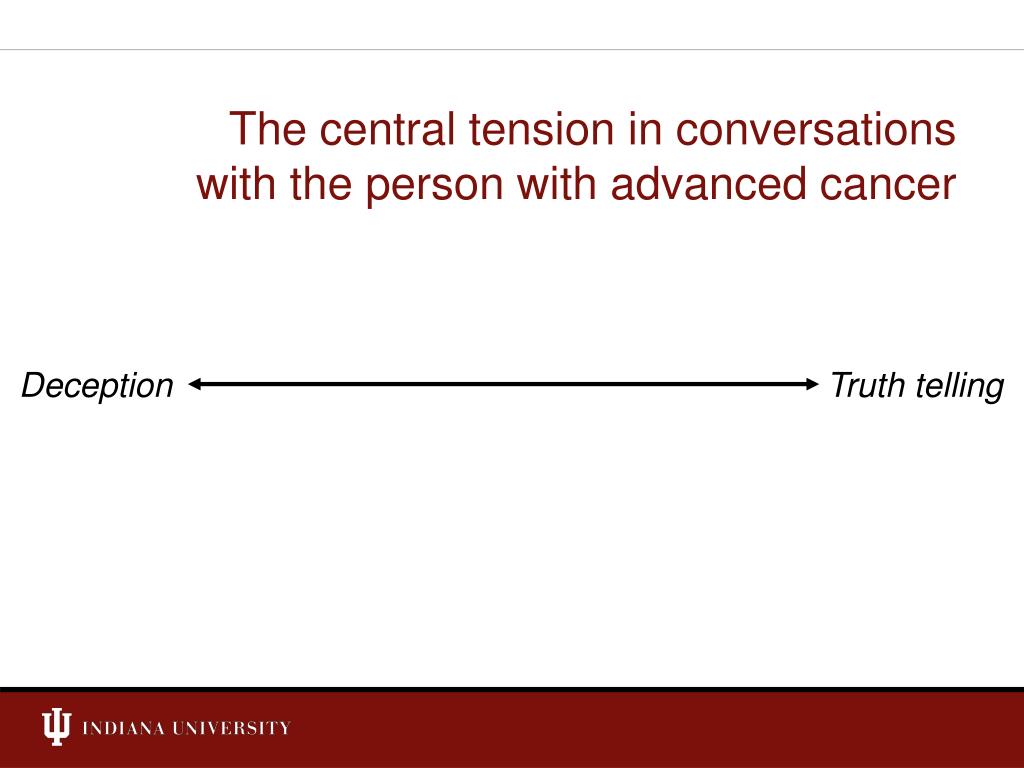 The central tension in conversations with the person with advanced cancer

Deception

Truth telling

INDIANA UNIVERSITY